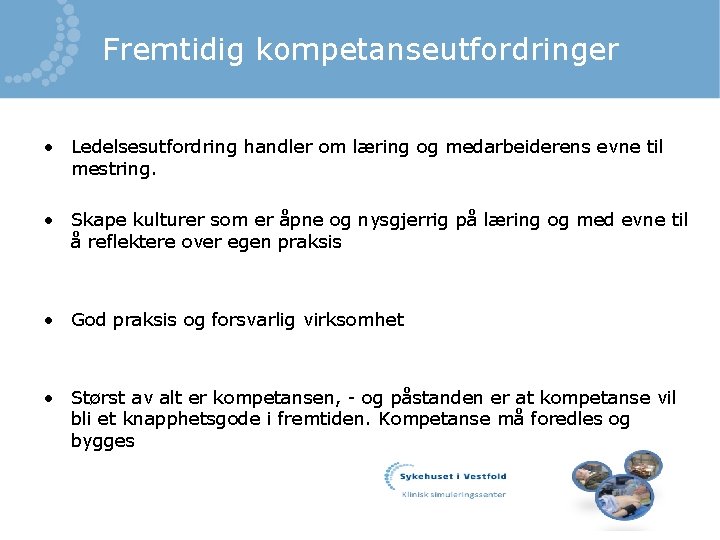 Fremtidig kompetanseutfordringer

• Ledelsesutfordring handler om læring og medarbeiderens evne til mestring.

• Skape kulturer som er åpne og nysgjerrig på læring og med evne til å reflektere over egen praksis

• God praksis og forsvarlig virksomhet

• Størst av alt er kompetansen, - og påstanden er at kompetanse vil bli et knapphetsgode i fremtiden. Kompetanse må foredles og bygges

Sykehuset i Vestfold
Klinisk simuleringssenter